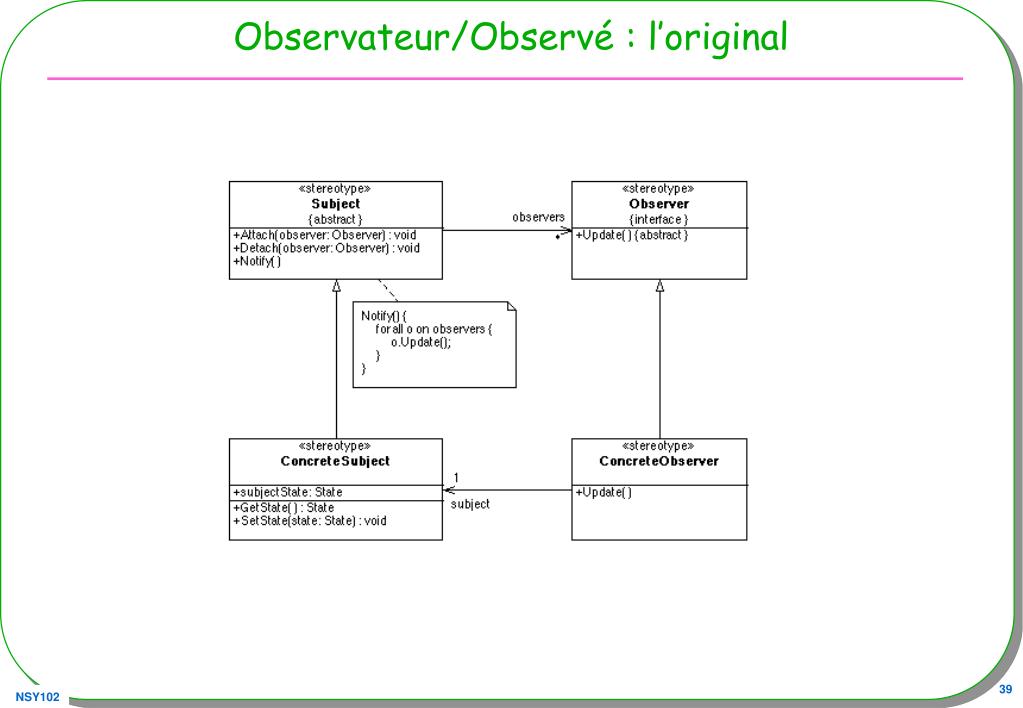 Observateur/Observé : l'original

«stereotype»
Subject
{abstract}

+Attach(observer: Observer) : void
+Detach(observer: Observer) : void
+Notify( )

observers
*

«stereotype»
Observer
{interface}

+Update( ) {abstract}

Notify() {
for all o on observers {
o.Update();
}
}

«stereotype»
ConcreteSubject

+subjectState: State

+GetState( ) : State
+SetState(state: State) : void

1
subject

«stereotype»
ConcreteObserver

+Update( )

NSY102

39